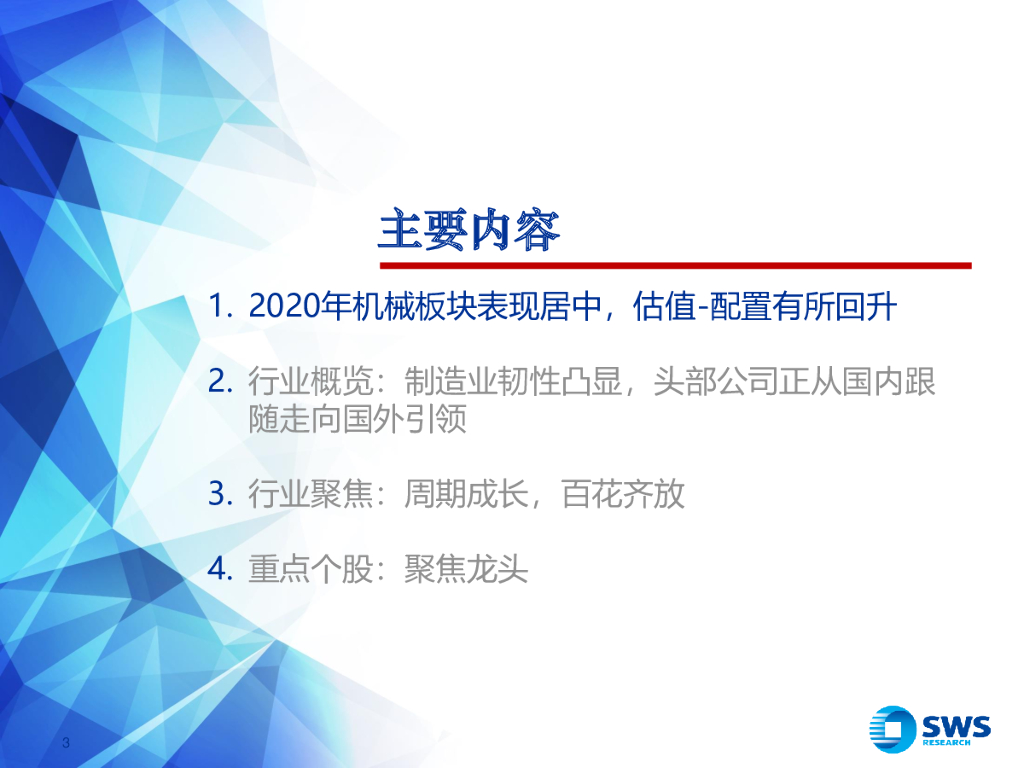 主要内容

1. 2020年机械板块表现居中，估值-配置有所回升

2. 行业概览：制造业韧性凸显，头部公司正从国内跟随走向国外引领

3. 行业聚焦：周期成长，百花齐放

4. 重点个股：聚焦龙头

3

SWS RESEARCH